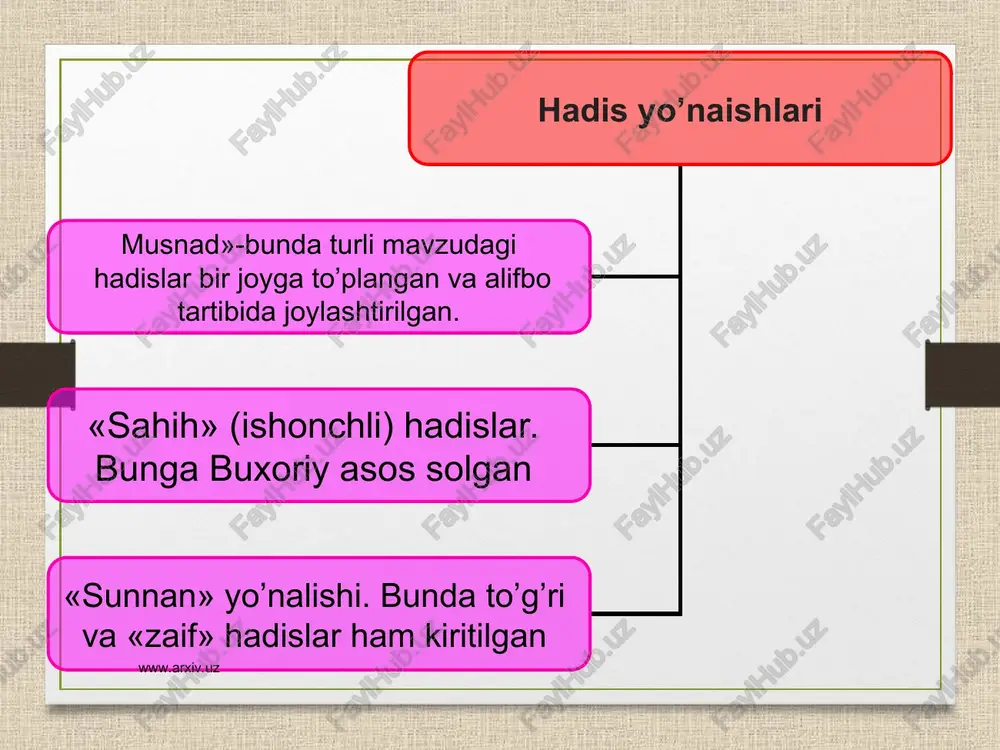 Hadis yo’naishlari

Musnad»-bunda turli mavzudagi hadislar bir joyga to’plangan va alifbo tartibida joylashtirilgan.

«Sahih» (ishonchli) hadislar. Bunga Buxoriy asos solgan

«Sunnan» yo’nalishi. Bunda to’g’ri va «zaif» hadislar ham kiritilgan

www.arxiv.uz

FaylHub.uz